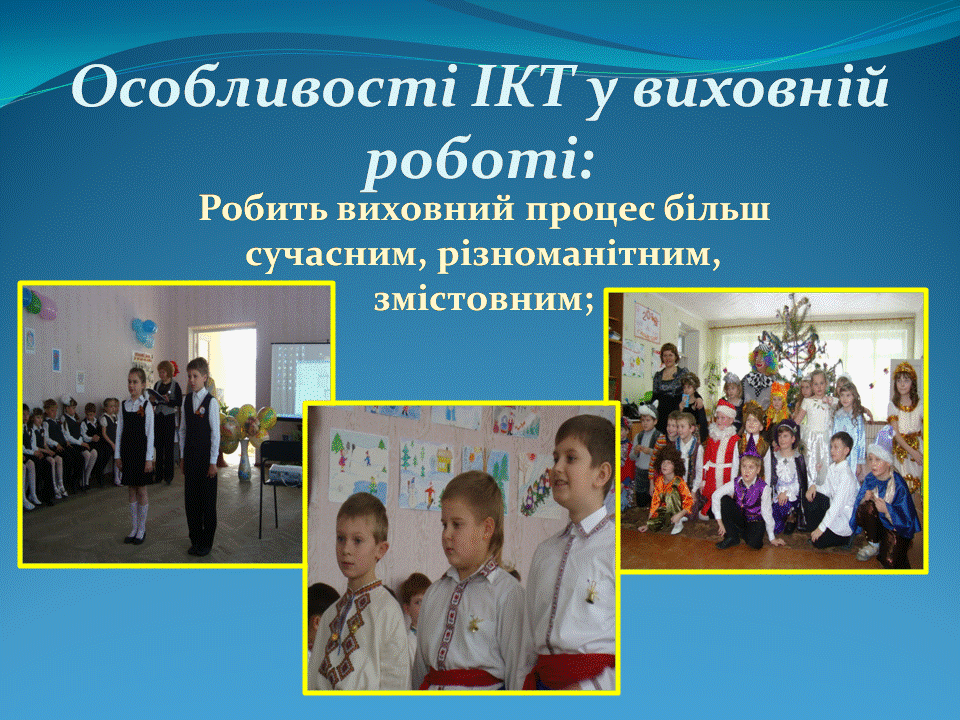 Особливості ІКТ у виховній роботі:

Робить виховний процес більш сучасним, різноманітним, змістовним;